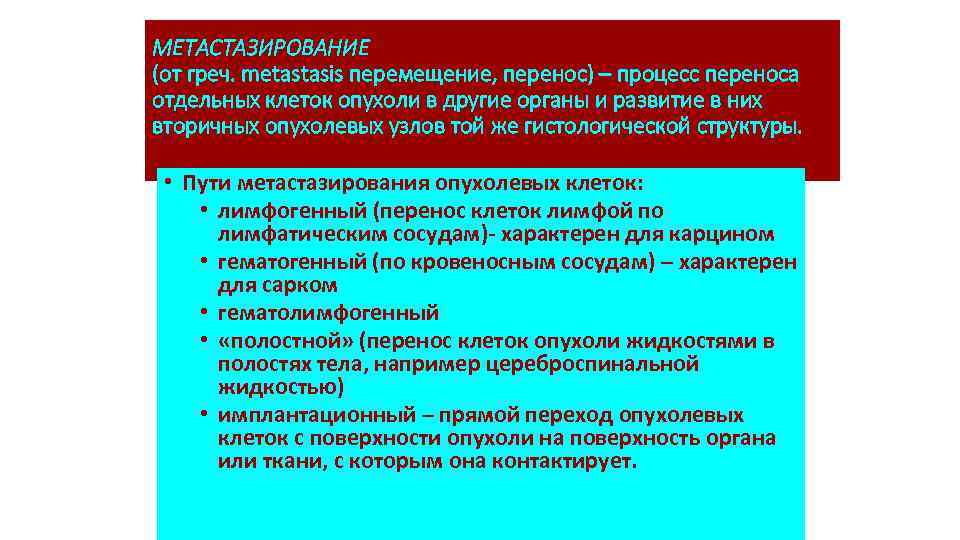 МЕТАСТАЗИРОВАНИЕ
(от греч. metastasis перемещение, перенос) – процесс переноса отдельных клеток опухоли в другие органы и развитие в них вторичных опухолевых узлов той же гистологической структуры.

• Пути метастазирования опухолевых клеток:
• лимфогенный (перенос клеток лимфой по лимфатическим сосудам)- характерен для карцином
• гематогенный (по кровеносным сосудам) – характерен для сарком
• гематолимфогенный
• «полостной» (перенос клеток опухоли жидкостями в полостях тела, например цереброспинальной жидкостью)
• имплантационный – прямой переход опухолевых клеток с поверхности опухоли на поверхность органа или ткани, с которым она контактирует.